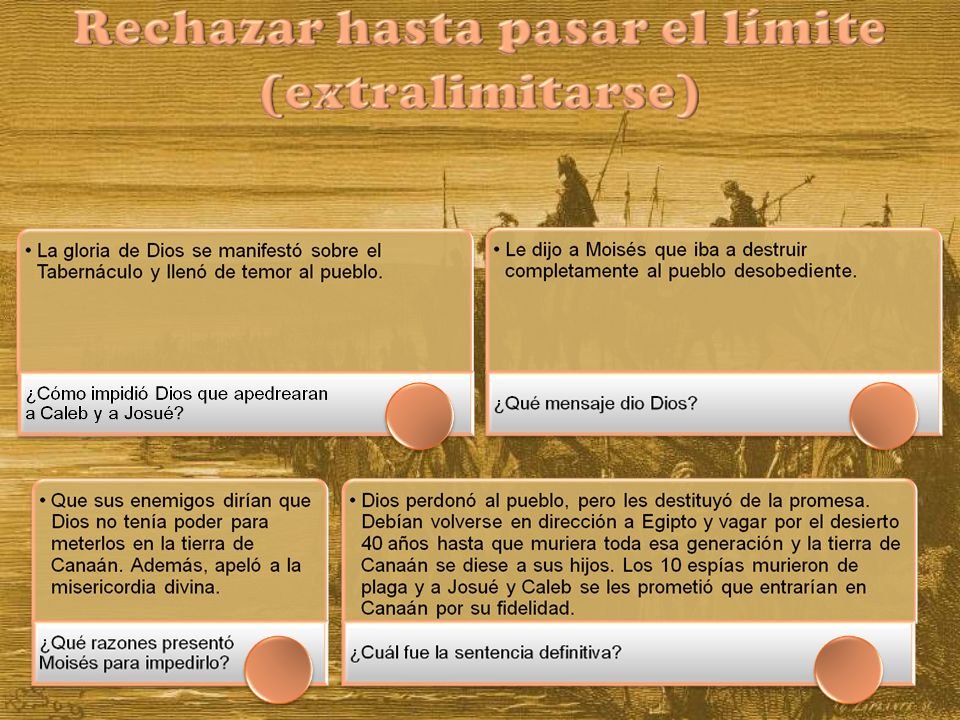 Rechazar hasta pasar el límite (extralimitarse)

• La gloria de Dios se manifestó sobre el Tabernáculo y llenó de temor al pueblo.

¿Cómo impidió Dios que apedrearan a Caleb y a Josué?

• Le dijo a Moisés que iba a destruir completamente al pueblo desobediente.

¿Qué mensaje dio Dios?

• Que sus enemigos dirían que Dios no tenía poder para meterlos en la tierra de Canaán. Además, apeló a la misericordia divina.

¿Qué razones presentó Moisés para impedirlo?

• Dios perdonó al pueblo, pero les destituyó de la promesa. Debían volverse en dirección a Egipto y vagar por el desierto 40 años hasta que muriera toda esa generación y la tierra de Canaán se diese a sus hijos. Los 10 espías murieron de plaga y a Josué y Caleb se les prometió que entrarían en Canaán por su fidelidad.

¿Cuál fue la sentencia definitiva?